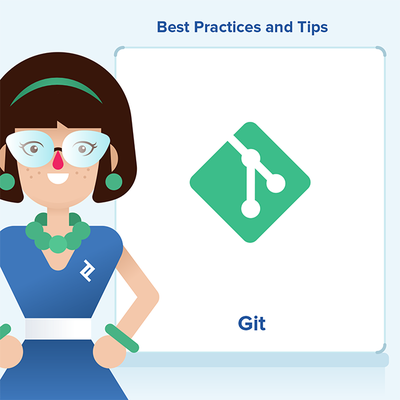 Best Practices and Tips

Git